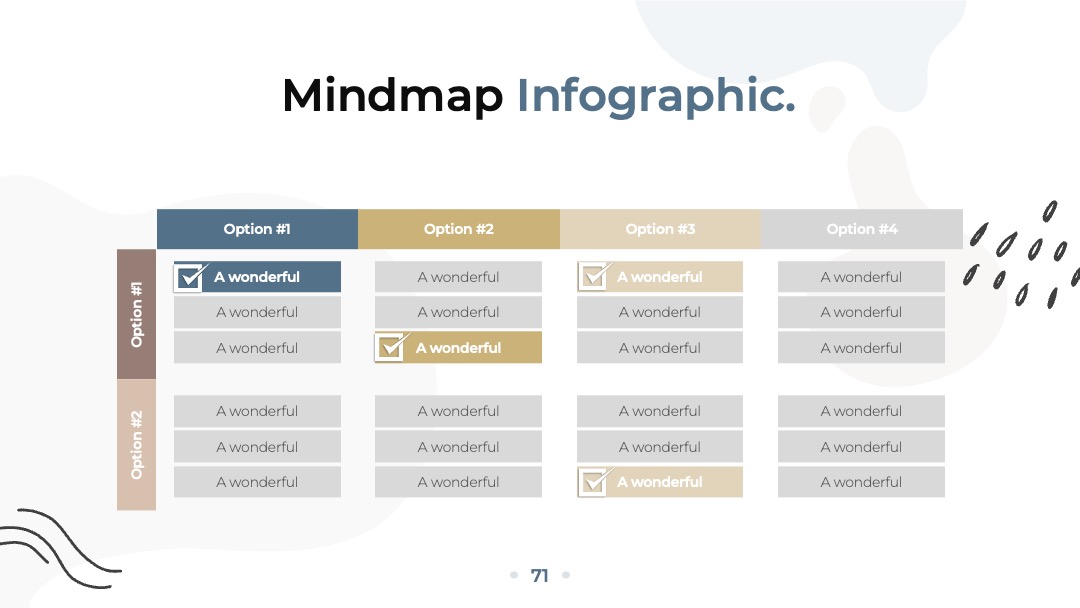 Mindmap Infographic.

| | Option #1 | Option #2 | Option #3 | Option #4 |
|---|---|---|---|---|
| Option #1 | A wonderful | A wonderful | A wonderful | A wonderful |
| | A wonderful | A wonderful | A wonderful | A wonderful |
| | A wonderful | A wonderful | A wonderful | A wonderful |
| Option #2 | A wonderful | A wonderful | A wonderful | A wonderful |
| | A wonderful | A wonderful | A wonderful | A wonderful |
| | A wonderful | A wonderful | A wonderful | A wonderful |

71